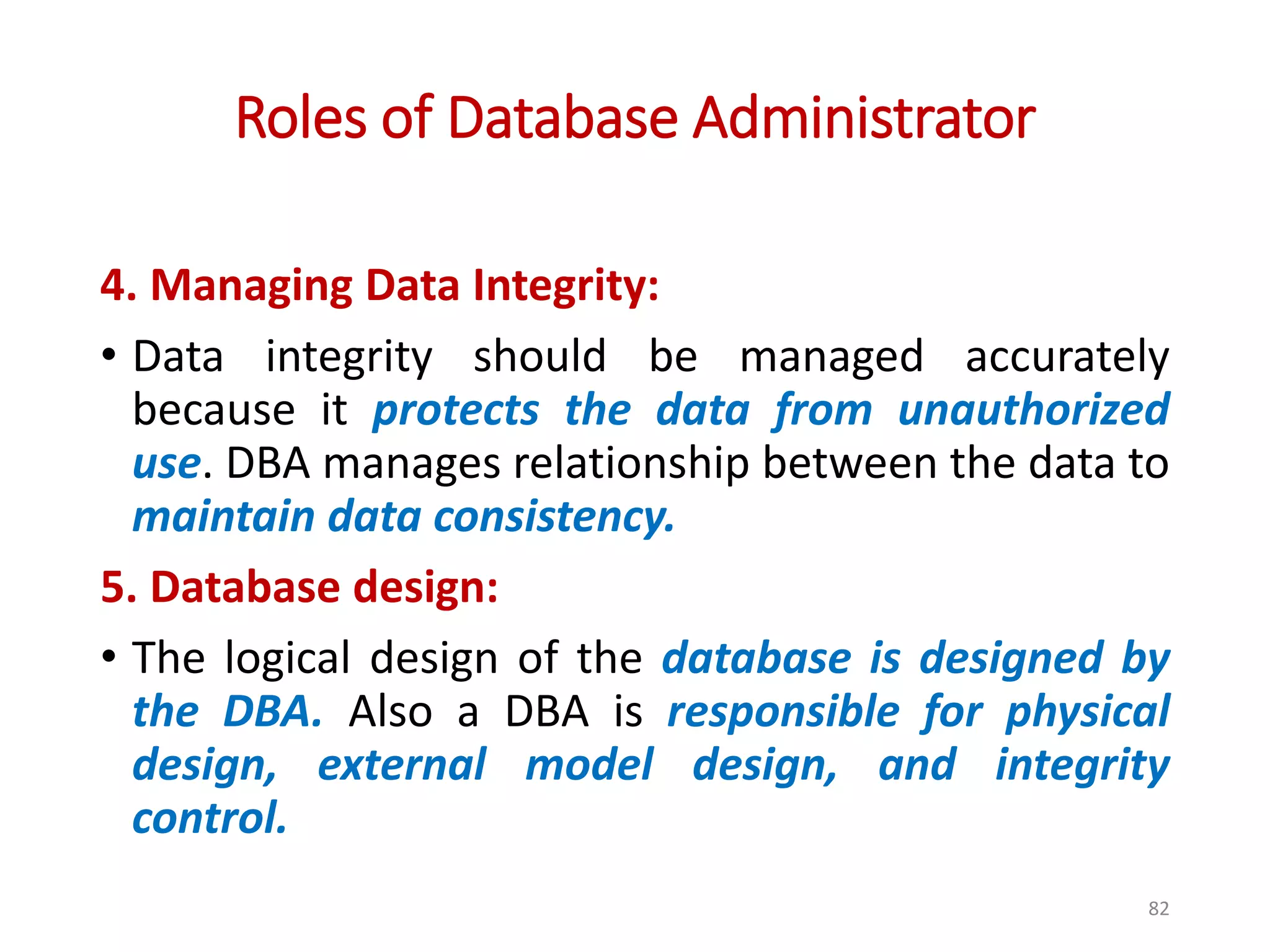 Roles of Database Administrator

4. Managing Data Integrity:

• Data integrity should be managed accurately because it protects the data from unauthorized use. DBA manages relationship between the data to maintain data consistency.

5. Database design:

• The logical design of the database is designed by the DBA. Also a DBA is responsible for physical design, external model design, and integrity control.

82